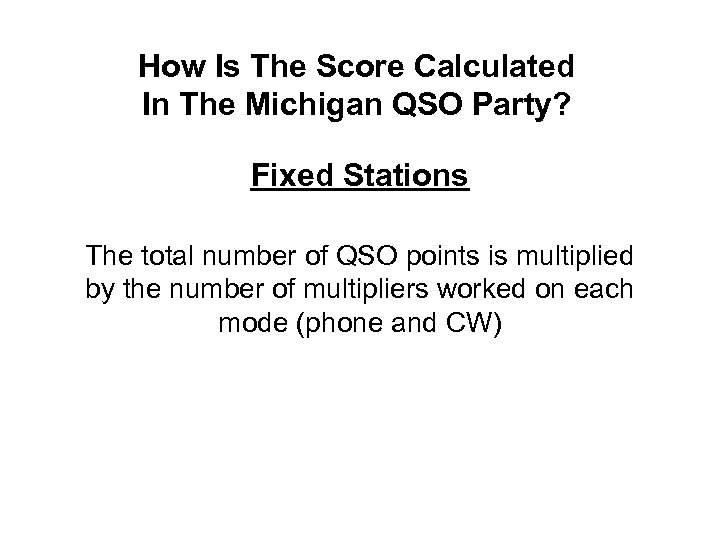 How Is The Score Calculated In The Michigan QSO Party?

Fixed Stations

The total number of QSO points is multiplied by the number of multipliers worked on each mode (phone and CW)